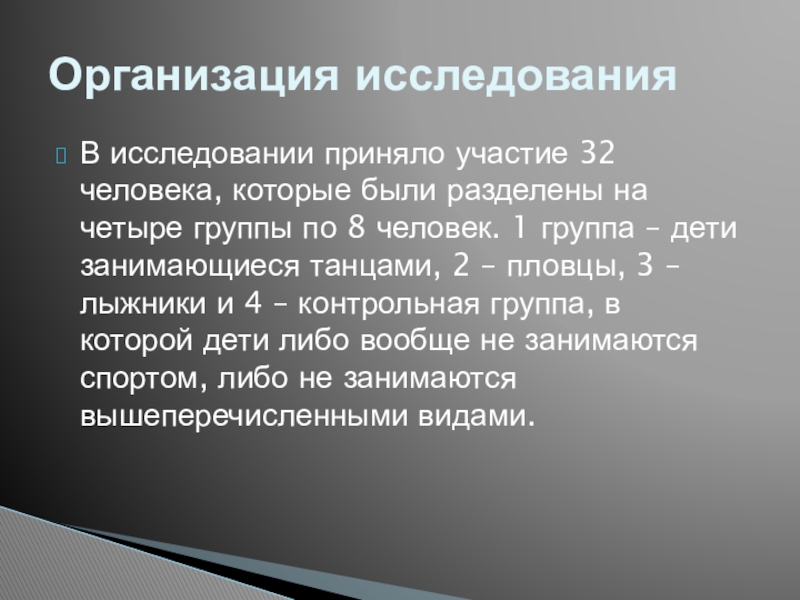 Организация исследования

В исследовании приняло участие 32 человека, которые были разделены на четыре группы по 8 человек. 1 группа – дети занимающиеся танцами, 2 – пловцы, 3 – лыжники и 4 – контрольная группа, в которой дети либо вообще не занимаются спортом, либо не занимаются вышеперечисленными видами.